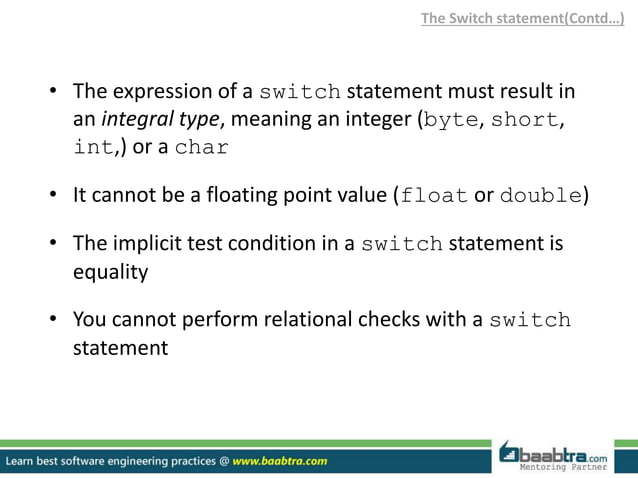 The Switch statement(Contd…)

• The expression of a switch statement must result in an integral type, meaning an integer (byte, short, int,) or a char

• It cannot be a floating point value (float or double)

• The implicit test condition in a switch statement is equality

• You cannot perform relational checks with a switch statement

Learn best software engineering practices @ www.baabtra.com

baabtra.com
Mentoring Partner